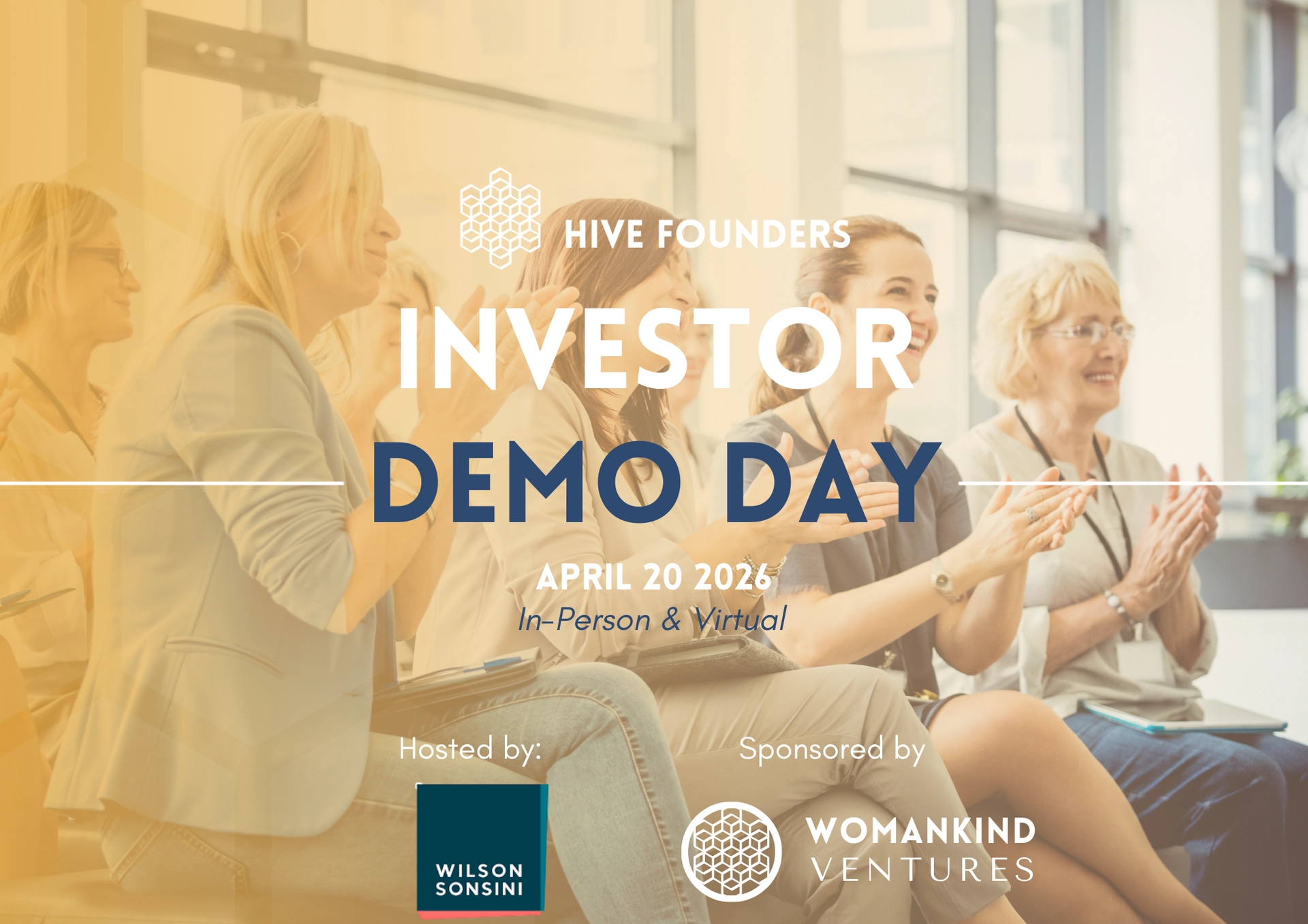 HIVE FOUNDERS

INVESTOR DEMO DAY

APRIL 20 2026
In-Person & Virtual

Hosted by:

WILSON SONSINI

Sponsored by

WOMANKIND VENTURES